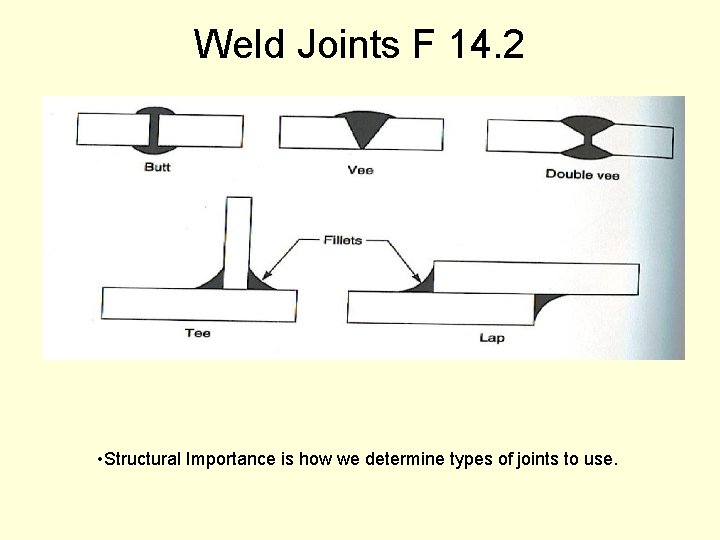 Weld Joints F 14.2

Butt

Vee

Double vee

Fillets

Tee

Lap

•Structural Importance is how we determine types of joints to use.